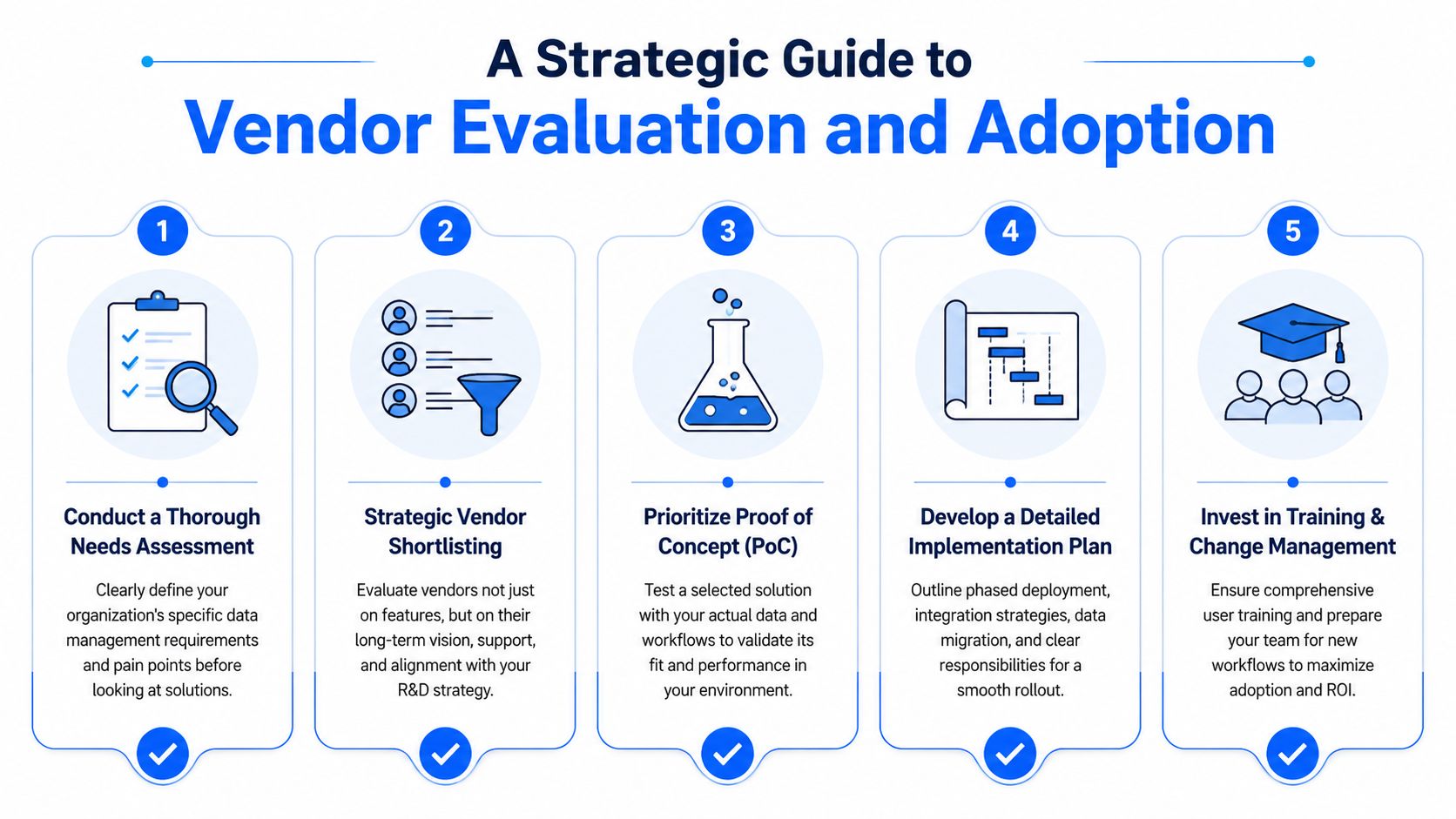 A Strategic Guide to
Vendor Evaluation and Adoption

1

Conduct a Thorough Needs Assessment

Clearly define your organization's specific data management requirements and pain points before looking at solutions.

2

Strategic Vendor Shortlisting

Evaluate vendors not just on features, but on their long-term vision, support, and alignment with your R&D strategy.

3

Prioritize Proof of Concept (PoC)

Test a selected solution with your actual data and workflows to validate its fit and performance in your environment.

4

Develop a Detailed Implementation Plan

Outline phased deployment, integration strategies, data migration, and clear responsibilities for a smooth rollout.

5

Invest in Training & Change Management

Ensure comprehensive user training and prepare your team for new workflows to maximize adoption and ROI.